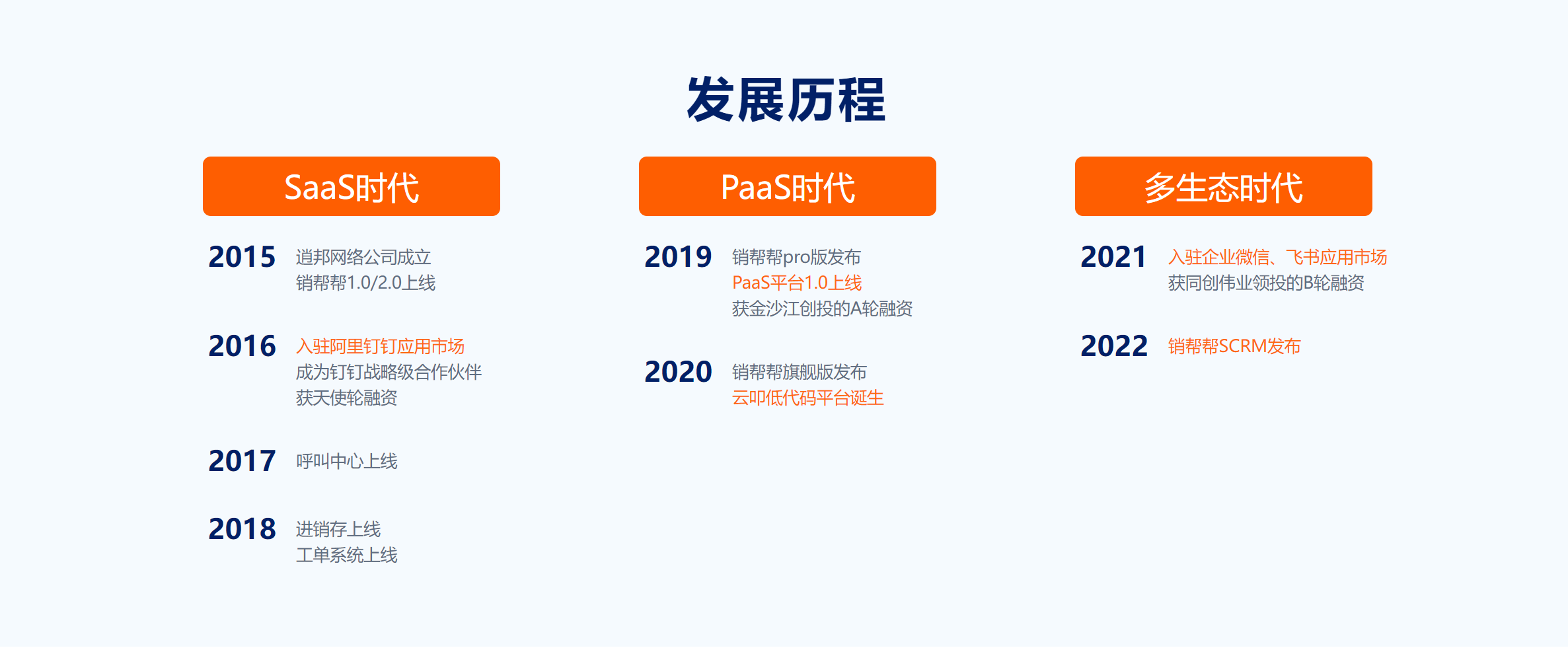 发展历程

SaaS时代

2015 逍邦网络公司成立
销帮帮1.0/2.0上线

2016 入驻阿里钉钉应用市场
成为钉钉战略级合作伙伴
获天使轮融资

2017 呼叫中心上线

2018 进销存上线
工单系统上线

PaaS时代

2019 销帮帮pro版发布
PaaS平台1.0上线
获金沙江创投的A轮融资

2020 销帮帮旗舰版发布
云叩低代码平台诞生

多生态时代

2021 入驻企业微信、飞书应用市场
获同创伟业领投的B轮融资

2022 销帮帮SCRM发布